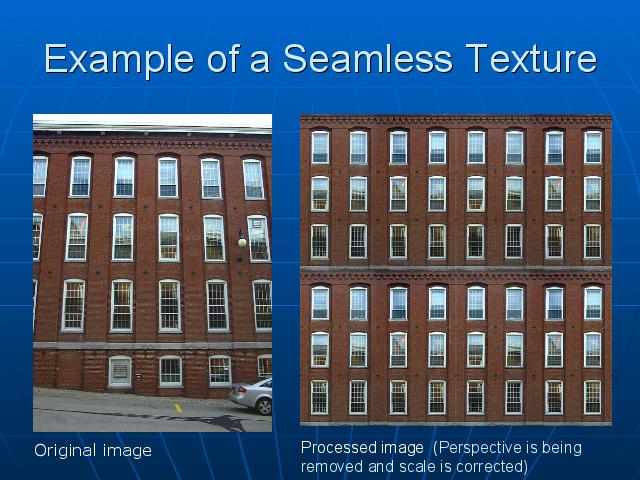 Example of a Seamless Texture

Original image

Processed image (Perspective is being removed and scale is corrected)